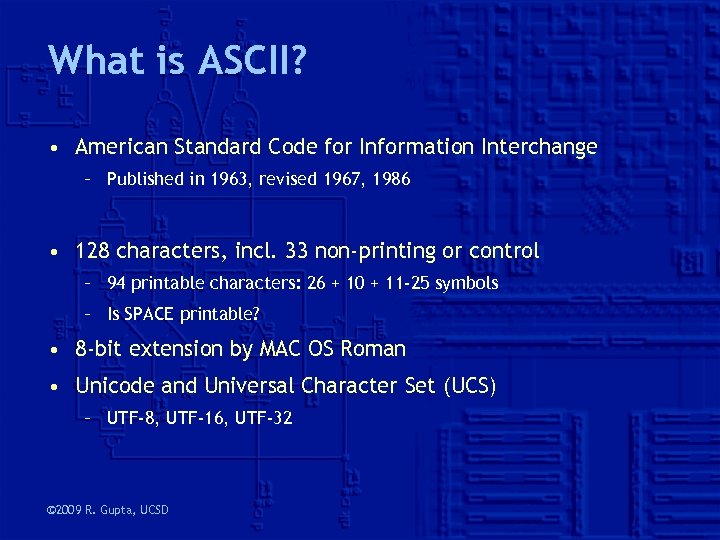 What is ASCII?

• American Standard Code for Information Interchange
– Published in 1963, revised 1967, 1986

• 128 characters, incl. 33 non-printing or control
– 94 printable characters: 26 + 10 + 11-25 symbols
– Is SPACE printable?

• 8-bit extension by MAC OS Roman

• Unicode and Universal Character Set (UCS)
– UTF-8, UTF-16, UTF-32

©2009 R. Gupta, UCSD